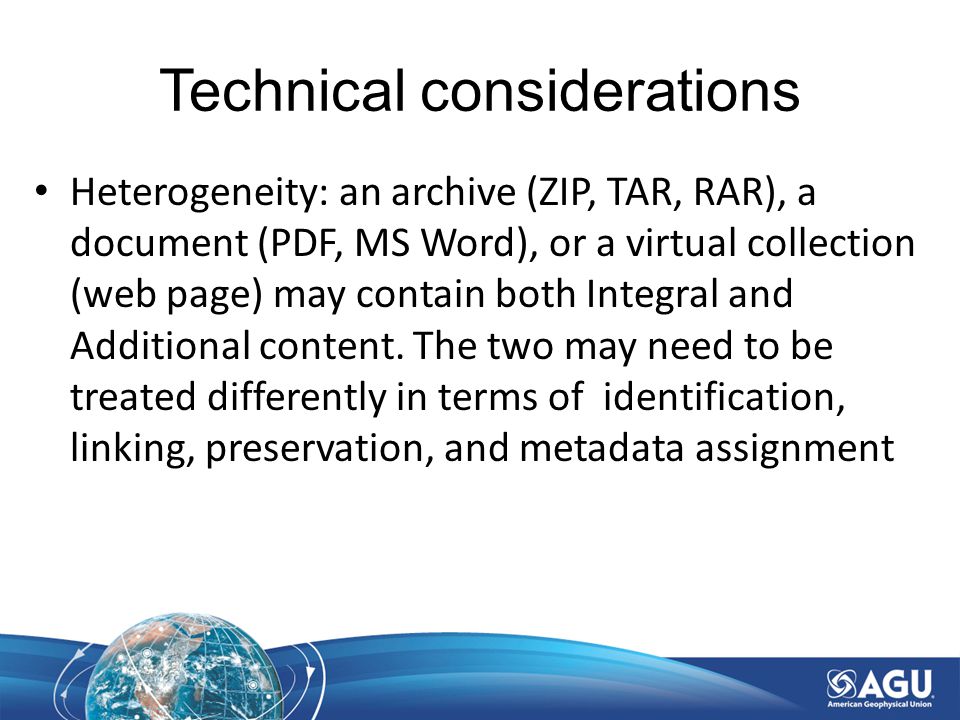 Technical considerations

• Heterogeneity: an archive (ZIP, TAR, RAR), a document (PDF, MS Word), or a virtual collection (web page) may contain both Integral and Additional content. The two may need to be treated differently in terms of identification, linking, preservation, and metadata assignment

AGU
American Geophysical Union